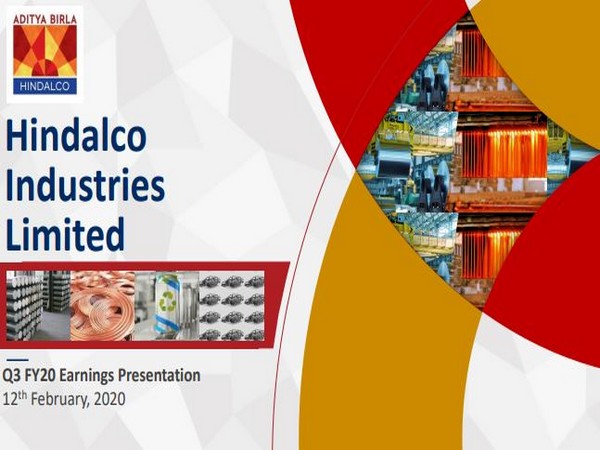 ADITYA BIRLA
HINDALCO

Hindalco Industries Limited

Q3 FY20 Earnings Presentation
12$^{th}$ February, 2020